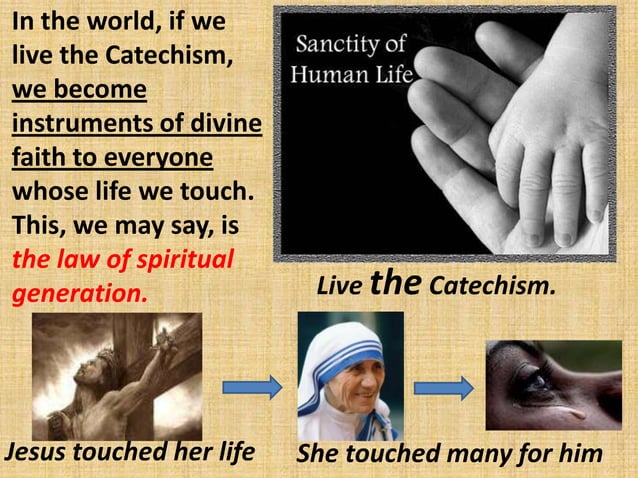 In the world, if we live the Catechism, we become instruments of divine faith to everyone whose life we touch. This, we may say, is the law of spiritual generation.

Sanctity of Human Life

Live the Catechism.

Jesus touched her life

She touched many for him